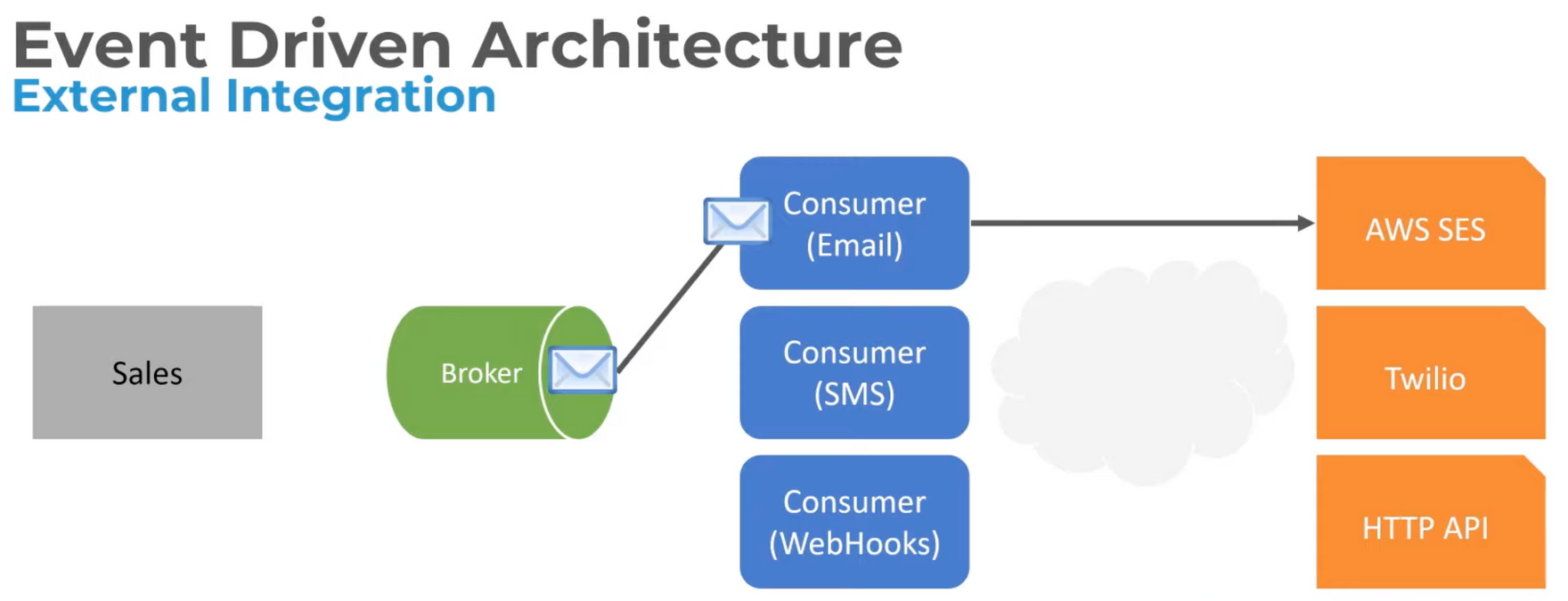 Event Driven Architecture
External Integration

Sales

Broker

Consumer (Email)

Consumer (SMS)

Consumer (WebHooks)

AWS SES

Twilio

HTTP API